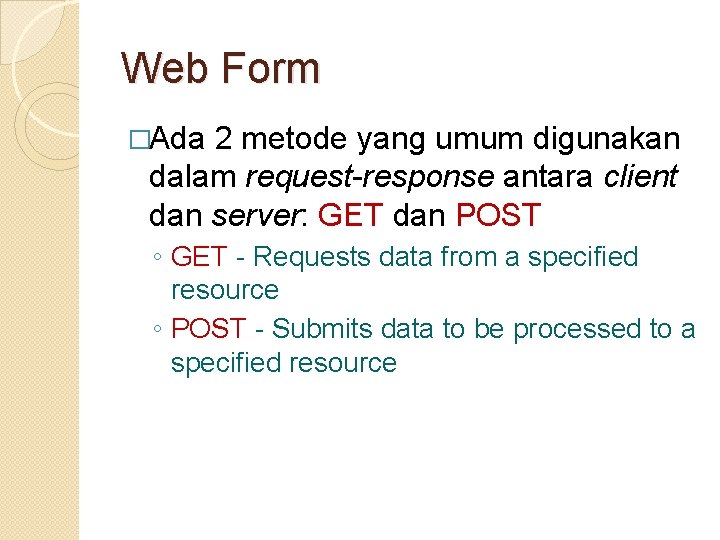 Web Form

□Ada 2 metode yang umum digunakan dalam request-response antara client dan server: GET dan POST

◦ GET - Requests data from a specified resource

◦ POST - Submits data to be processed to a specified resource